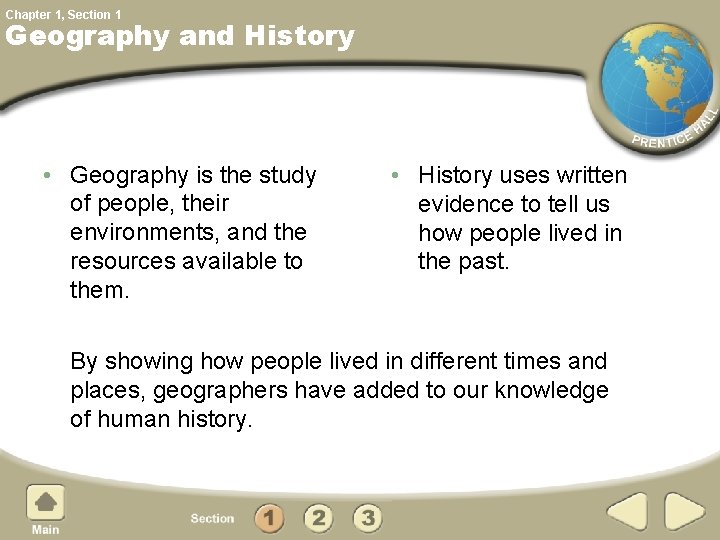 Chapter 1, Section 1
Geography and History

PRENTICE HALL

• Geography is the study of people, their environments, and the resources available to them.

• History uses written evidence to tell us how people lived in the past.

By showing how people lived in different times and places, geographers have added to our knowledge of human history.

Main

Section 1 2 3